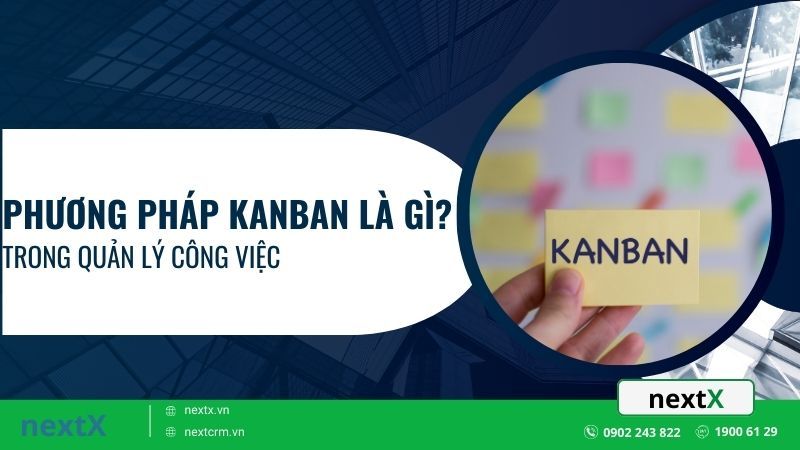 PHƯƠNG PHÁP KANBAN LÀ GÌ?
TRONG QUẢN LÝ CÔNG VIỆC

KANBAN

nextX

nextX

nextx.vn
nextcrm.vn

0902 243 822
1900 61 29